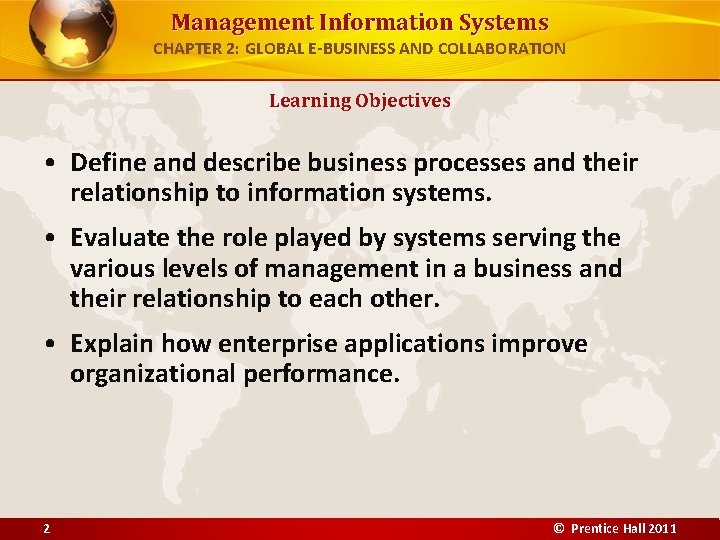 Management Information Systems
CHAPTER 2: GLOBAL E-BUSINESS AND COLLABORATION

Learning Objectives

• Define and describe business processes and their relationship to information systems.

• Evaluate the role played by systems serving the various levels of management in a business and their relationship to each other.

• Explain how enterprise applications improve organizational performance.

2

© Prentice Hall 2011